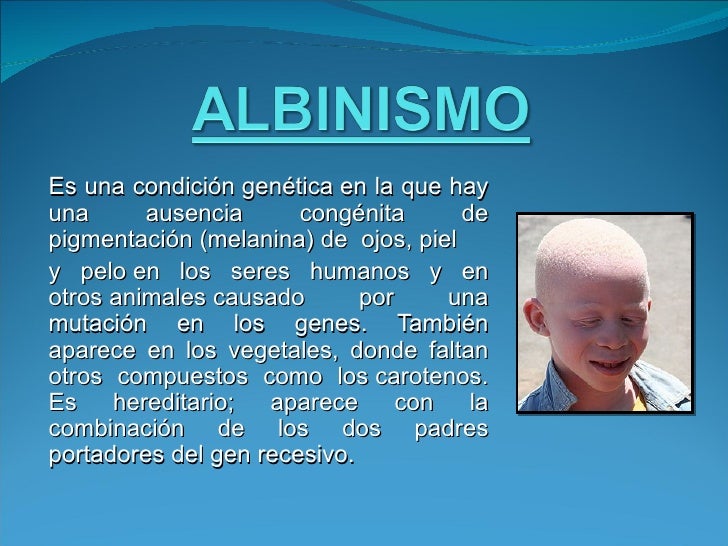 ALBINISMO

Es una condición genética en la que hay una ausencia congénita de pigmentación (melanina) de ojos, piel

y pelo en los seres humanos y en otros animales causado por una mutación en los genes. También aparece en los vegetales, donde faltan otros compuestos como los carotenos. Es hereditario; aparece con la combinación de los dos padres portadores del gen recesivo.